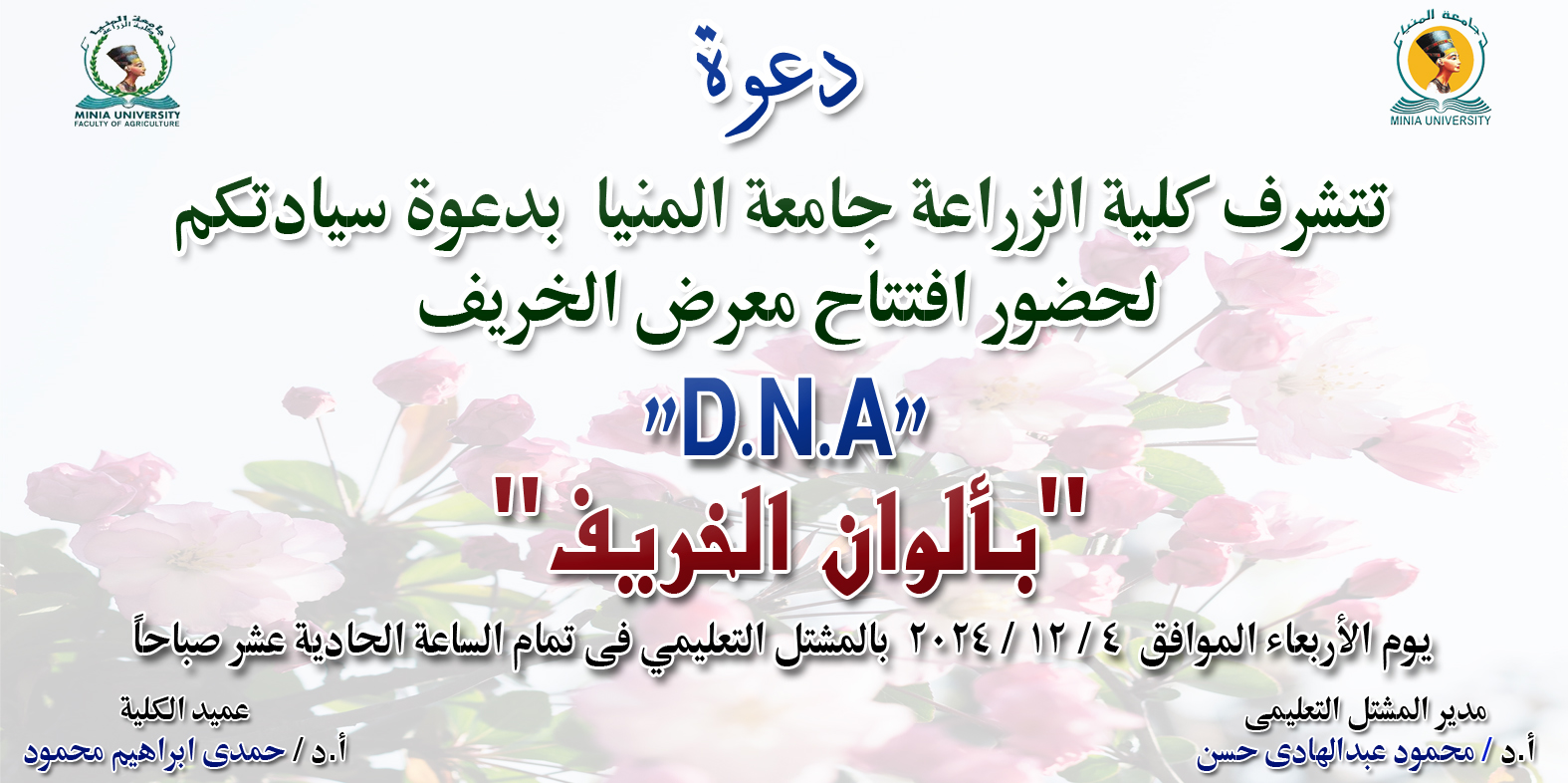 جامعة المنيا
MINIA UNIVERSITY

دعوة

جامعة المنيا
كلية الزراعة
MINIA UNIVERSITY
FACULTY OF AGRICULTURE

تتشرف كلية الزراعة جامعة المنيا بدعوة سيادتكم
لحضور افتتاح معرض الخريف

"D.N.A"

"بألوان الخريف"

يوم الأربعاء الموافق ٤ / ١٢ / ٢٠٢٤ بالمشتل التعليمي فى تمام الساعة الحادية عشر صباحاً

مدير المشتل التعليمى
أ.د / محمود عبدالهادى حسن

عميد الكلية
أ.د / حمدى ابراهيم محمود